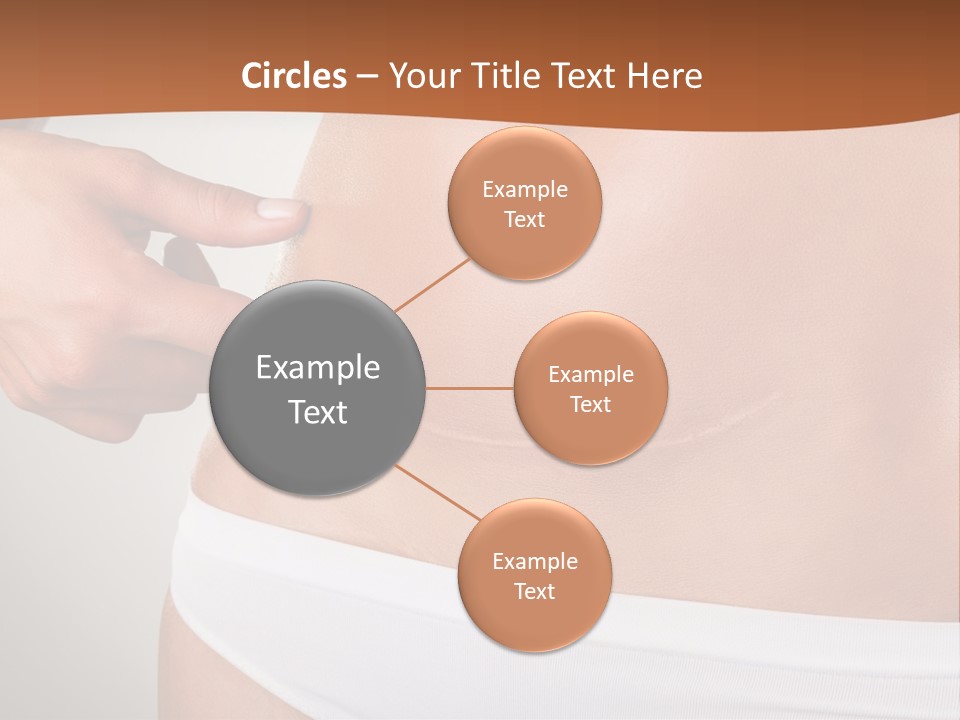 Circles – Your Title Text Here

Example Text

Example Text

Example Text

Example Text